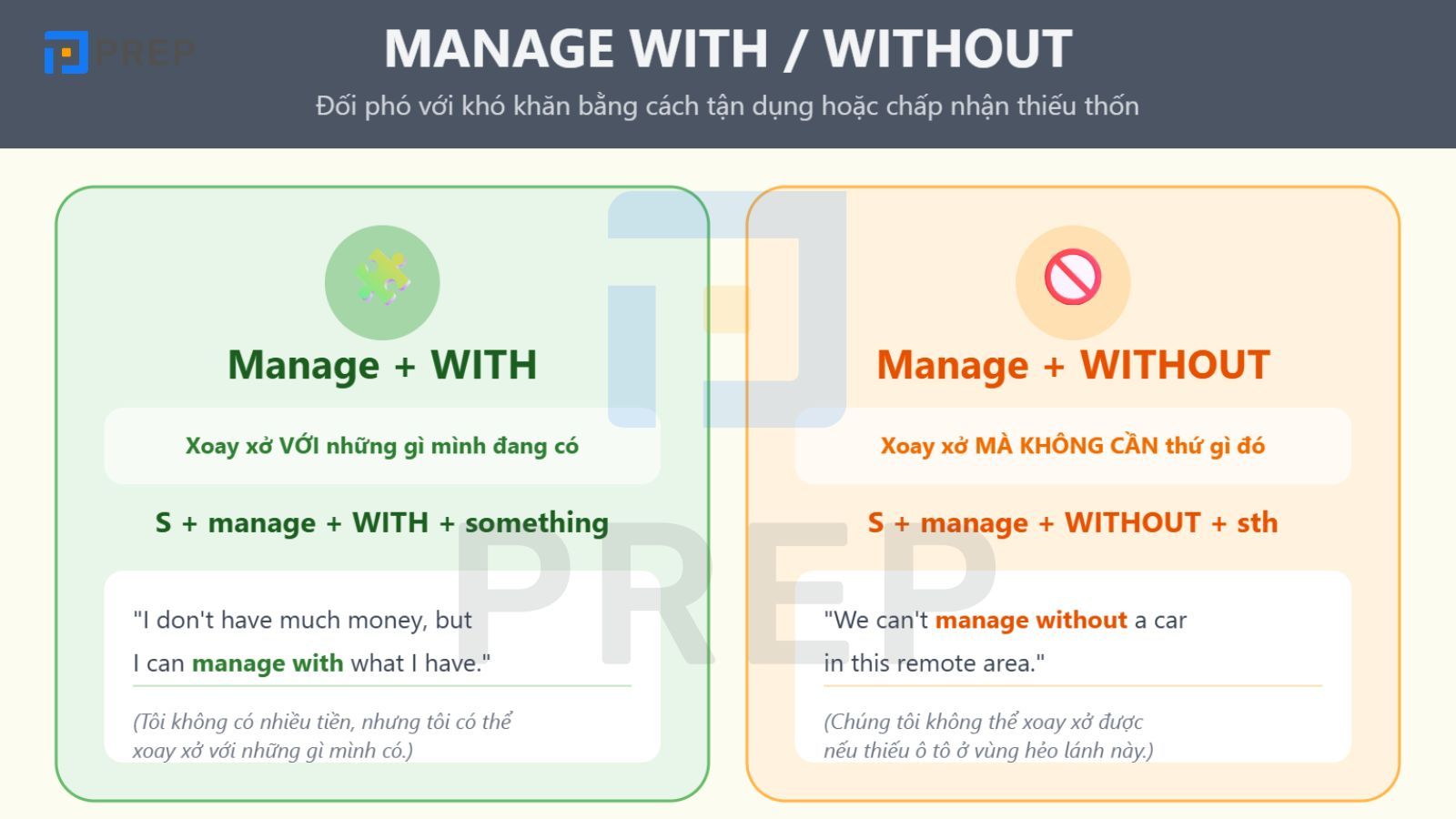 PREP

MANAGE WITH / WITHOUT

Đối phó với khó khăn bằng cách tận dụng hoặc chấp nhận thiếu thốn

Manage + WITH

Xoay xở VỚI những gì mình đang có

S + manage + WITH + something

"I don't have much money, but I can manage with what I have."

(Tôi không có nhiều tiền, nhưng tôi có thể xoay xở với những gì mình có.)

Manage + WITHOUT

Xoay xở MÀ KHÔNG CẦN thứ gì đó

S + manage + WITHOUT + sth

"We can't manage without a car in this remote area."

(Chúng tôi không thể xoay xở được nếu thiếu ô tô ở vùng hẻo lánh này.)

PREP